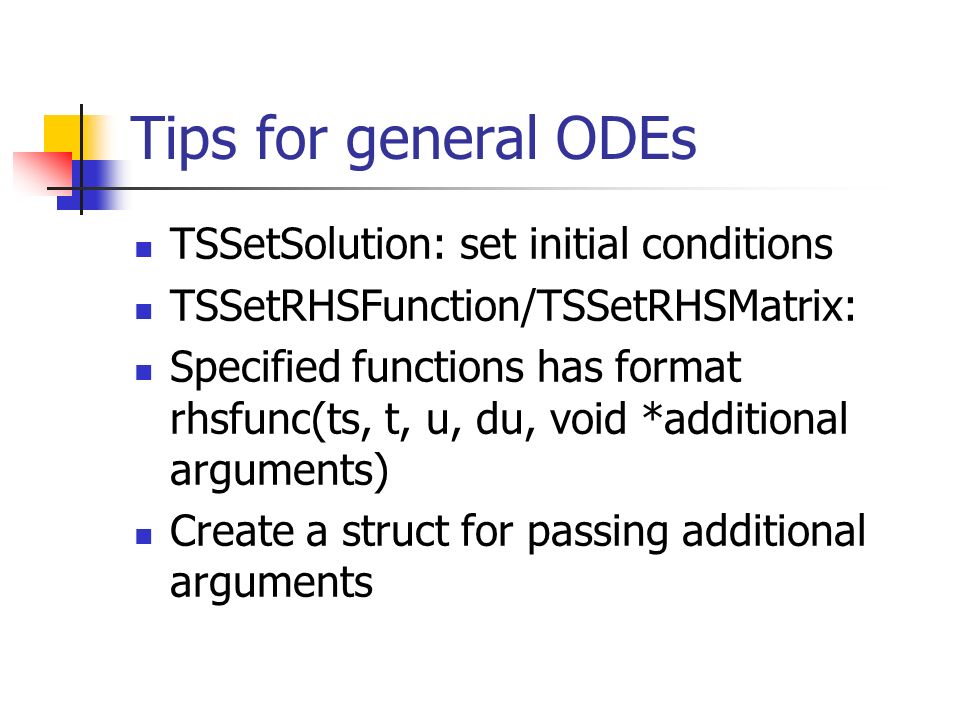 Tips for general ODEs

- TSSetSolution: set initial conditions
- TSSetRHSFunction/TSSetRHSMatrix:
- Specified functions has format rhsfunc(ts, t, u, du, void *additional arguments)
- Create a struct for passing additional arguments